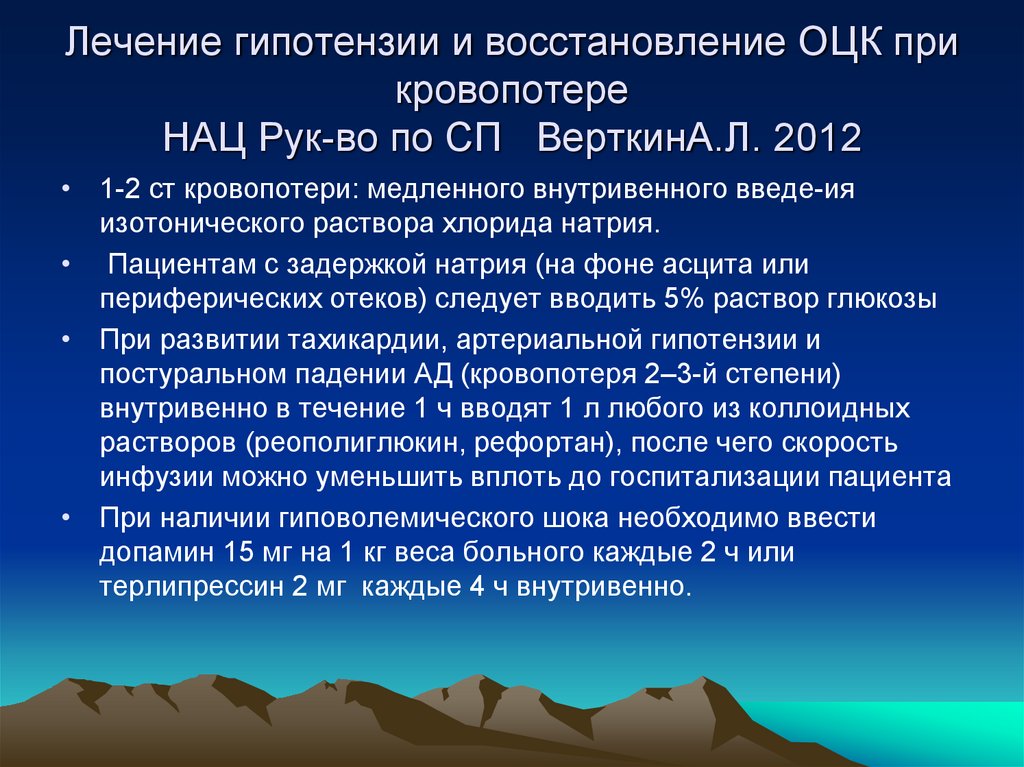 Лечение гипотензии и восстановление ОЦК при кровопотере
НАЦ Рук-во по СП ВерткинА.Л. 2012

• 1-2 ст кровопотери: медленного внутривенного введе-ия изотонического раствора хлорида натрия.
• Пациентам с задержкой натрия (на фоне асцита или периферических отеков) следует вводить 5% раствор глюкозы
• При развитии тахикардии, артериальной гипотензии и постуральном падении АД (кровопотеря 2–3-й степени) внутривенно в течение 1 ч вводят 1 л любого из коллоидных растворов (реополиглюкин, рефортан), после чего скорость инфузии можно уменьшить вплоть до госпитализации пациента
• При наличии гиповолемического шока необходимо ввести допамин 15 мг на 1 кг веса больного каждые 2 ч или терлипрессин 2 мг каждые 4 ч внутривенно.